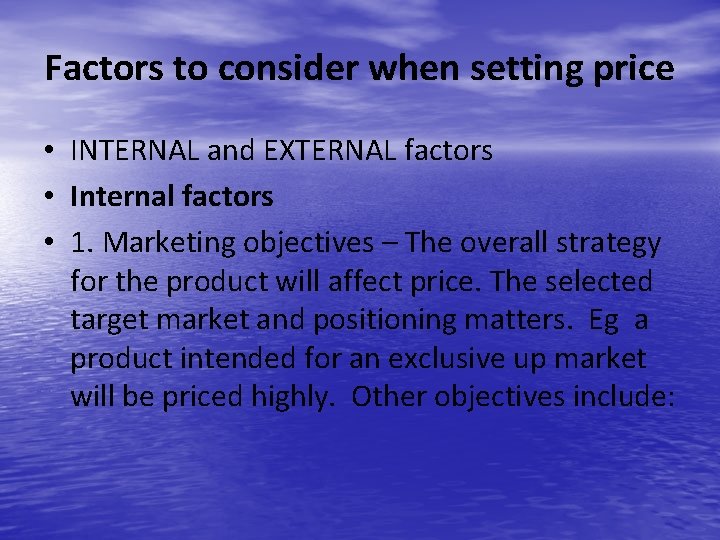 Factors to consider when setting price

• INTERNAL and EXTERNAL factors
• Internal factors
• 1. Marketing objectives – The overall strategy for the product will affect price. The selected target market and positioning matters. Eg a product intended for an exclusive up market will be priced highly. Other objectives include: